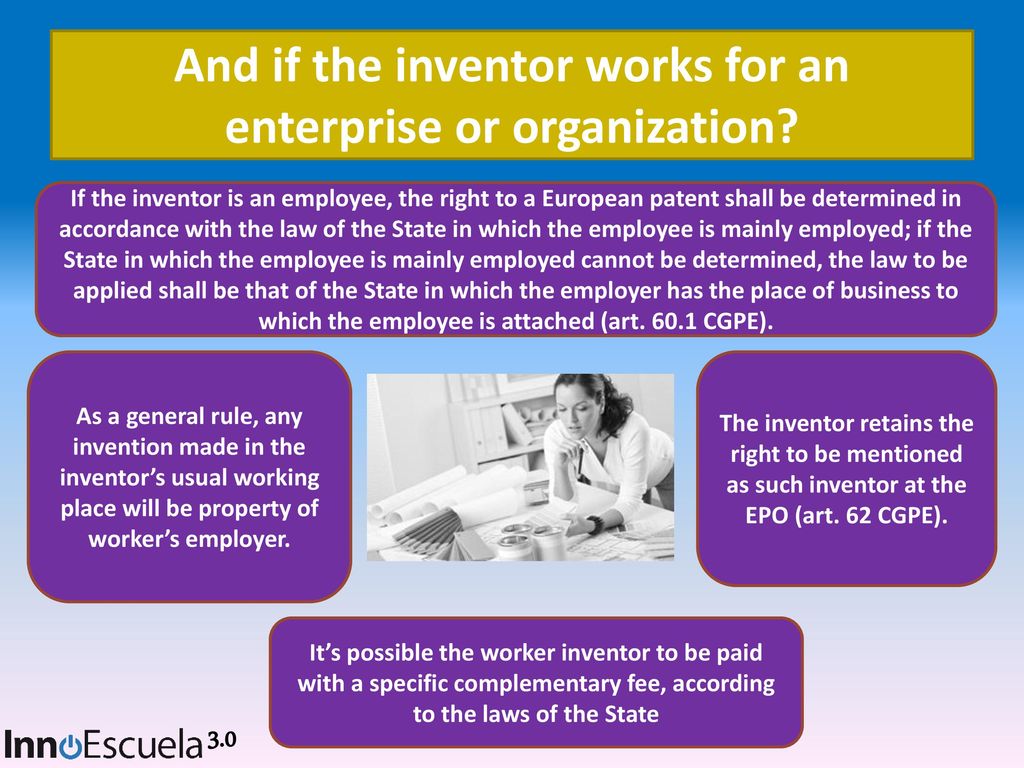 And if the inventor works for an enterprise or organization?

If the inventor is an employee, the right to a European patent shall be determined in accordance with the law of the State in which the employee is mainly employed; if the State in which the employee is mainly employed cannot be determined, the law to be applied shall be that of the State in which the employer has the place of business to which the employee is attached (art. 60.1 CGPE).

As a general rule, any invention made in the inventor's usual working place will be property of worker's employer.

The inventor retains the right to be mentioned as such inventor at the EPO (art. 62 CGPE).

It's possible the worker inventor to be paid with a specific complementary fee, according to the laws of the State

InnoEscuela 3.0